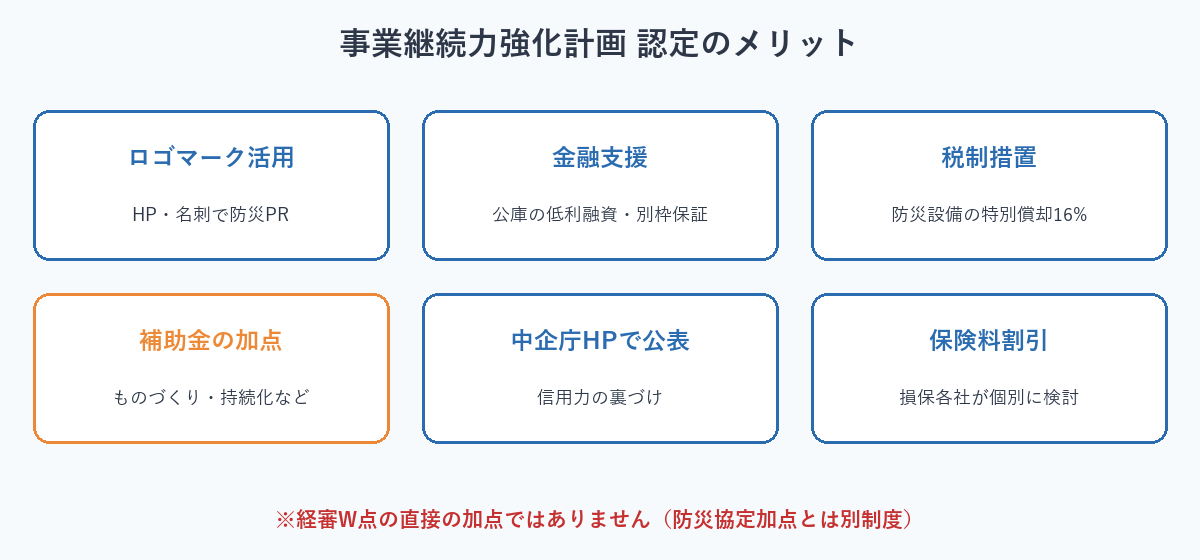 事業継続力強化計画 認定のメリット

ロゴマーク活用

HP・名刺で防災PR

金融支援

公庫の低利融資・別枠保証

税制措置

防災設備の特別償却16%

補助金の加点

ものづくり・持続化など

中企庁HPで公表

信用力の裏づけ

保険料割引

損保各社が個別に検討

※経審W点の直接の加点ではありません（防災協定加点とは別制度）